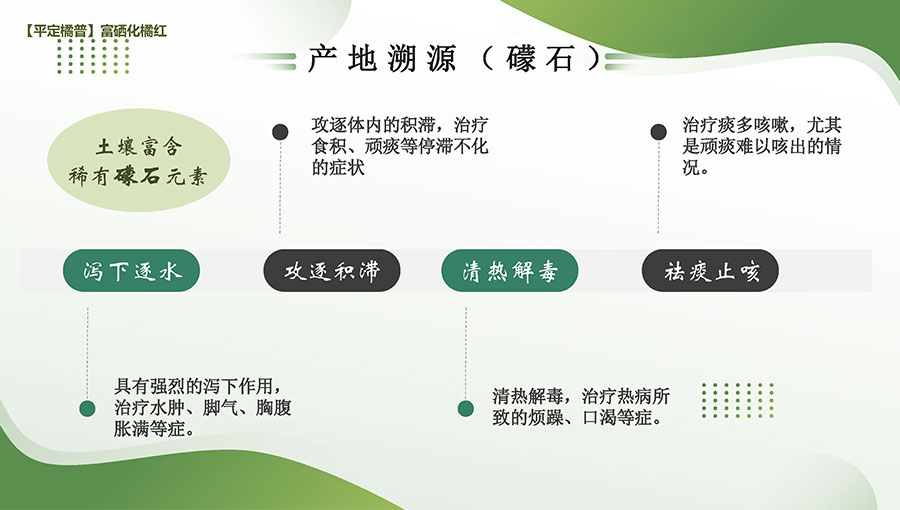 【平定橘普】富硒化橘红

产地溯源（礞石）

土壤富含稀有礞石元素

攻逐体内的积滞，治疗食积、顽痰等停滞不化的症状

治疗痰多咳嗽，尤其是顽痰难以咳出的情况。

泻下逐水

攻逐积滞

清热解毒

祛痰止咳

具有强烈的泻下作用，治疗水肿、脚气、胸腹胀满等症。

清热解毒，治疗热病所致的烦躁、口渴等症。